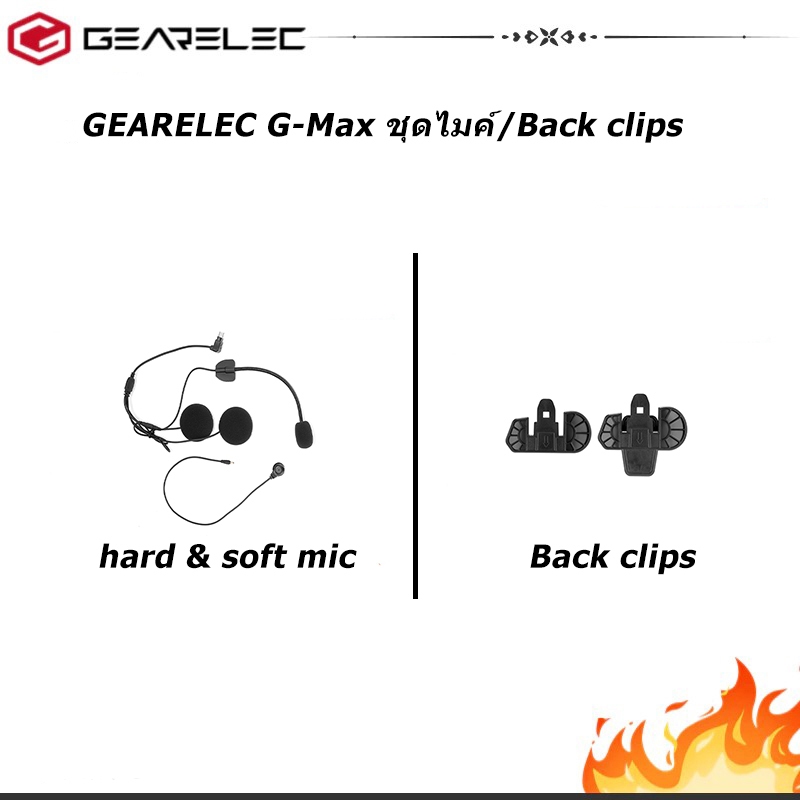 GEARELEC

GEARELEC G-Max ชุดไมค์/Back clips

hard & soft mic

Back clips